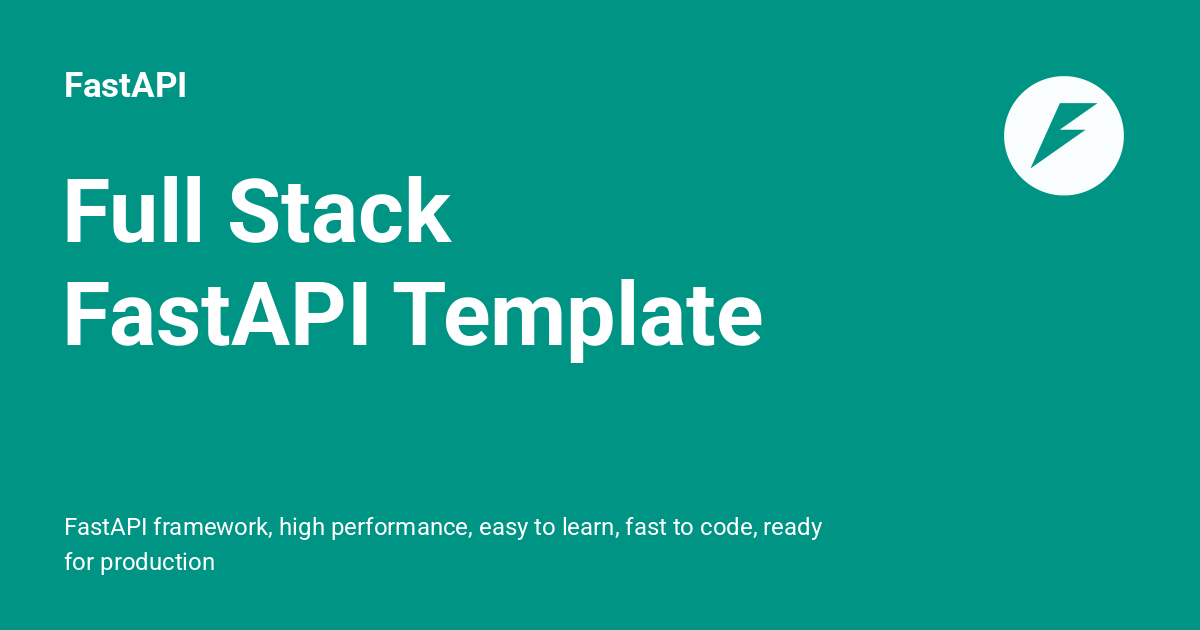 FastAPI

Full Stack FastAPI Template

FastAPI framework, high performance, easy to learn, fast to code, ready for production